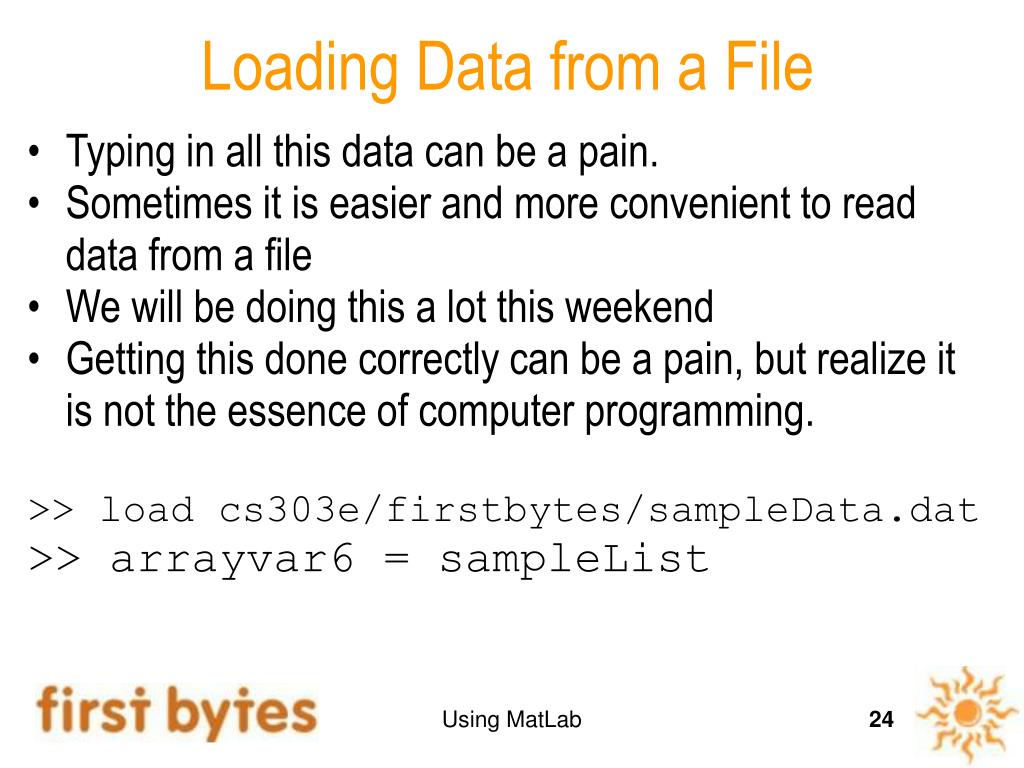 Loading Data from a File

• Typing in all this data can be a pain.
• Sometimes it is easier and more convenient to read data from a file
• We will be doing this a lot this weekend
• Getting this done correctly can be a pain, but realize it is not the essence of computer programming.

>> load cs303e/firstbytes/sampleData.dat
>> arrayvar6 = sampleList

first bytes

Using MatLab

24